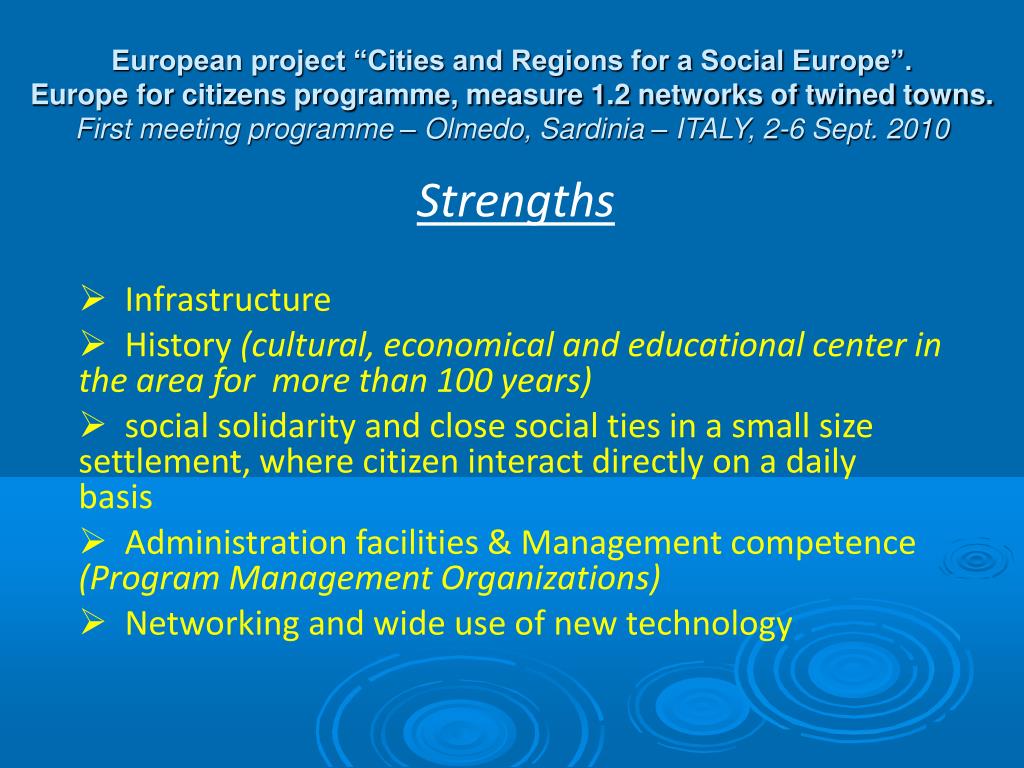 European project “Cities and Regions for a Social Europe”.
Europe for citizens programme, measure 1.2 networks of twined towns.
First meeting programme – Olmedo, Sardinia – ITALY, 2-6 Sept. 2010

Strengths

➢ Infrastructure

➢ History (cultural, economical and educational center in the area for more than 100 years)

➢ social solidarity and close social ties in a small size settlement, where citizen interact directly on a daily basis

➢ Administration facilities & Management competence (Program Management Organizations)

➢ Networking and wide use of new technology